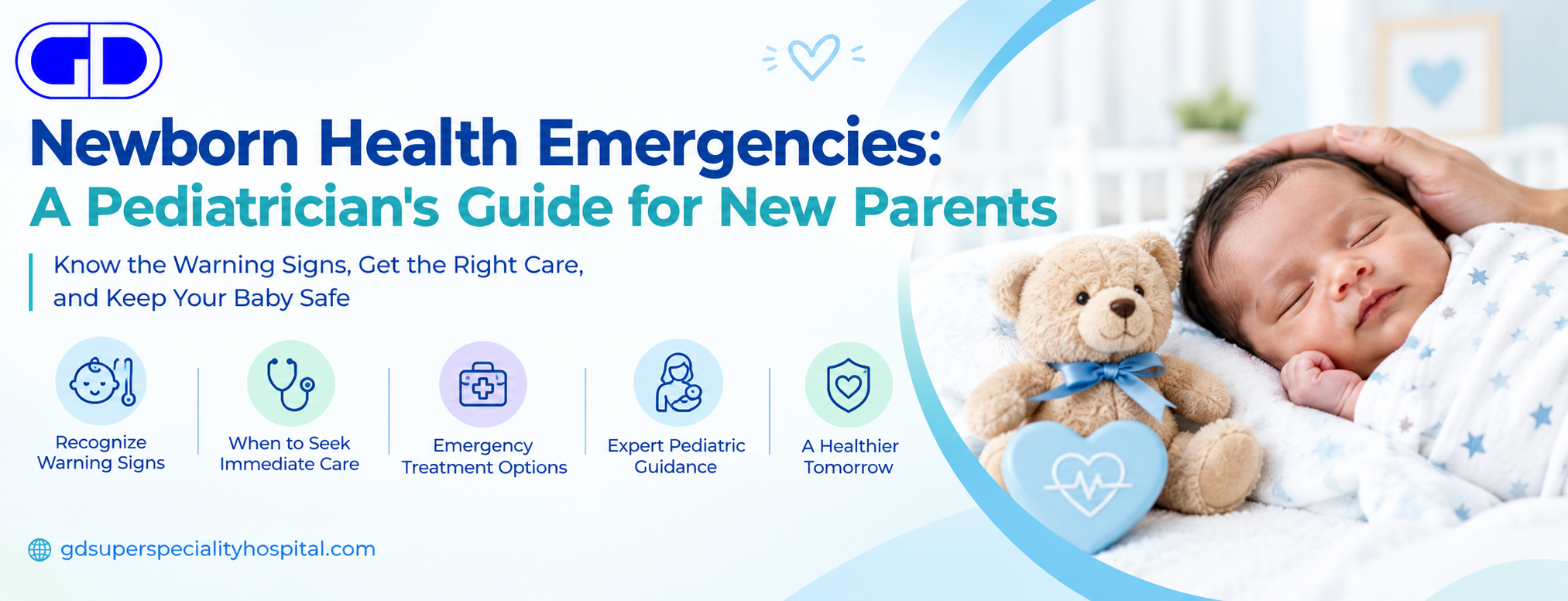 GD

Newborn Health Emergencies:
A Pediatrician's Guide for New Parents

Know the Warning Signs, Get the Right Care, and Keep Your Baby Safe

Recognize Warning Signs

When to Seek Immediate Care

Emergency Treatment Options

Expert Pediatric Guidance

A Healthier Tomorrow

gdsuperspecialityhospital.com